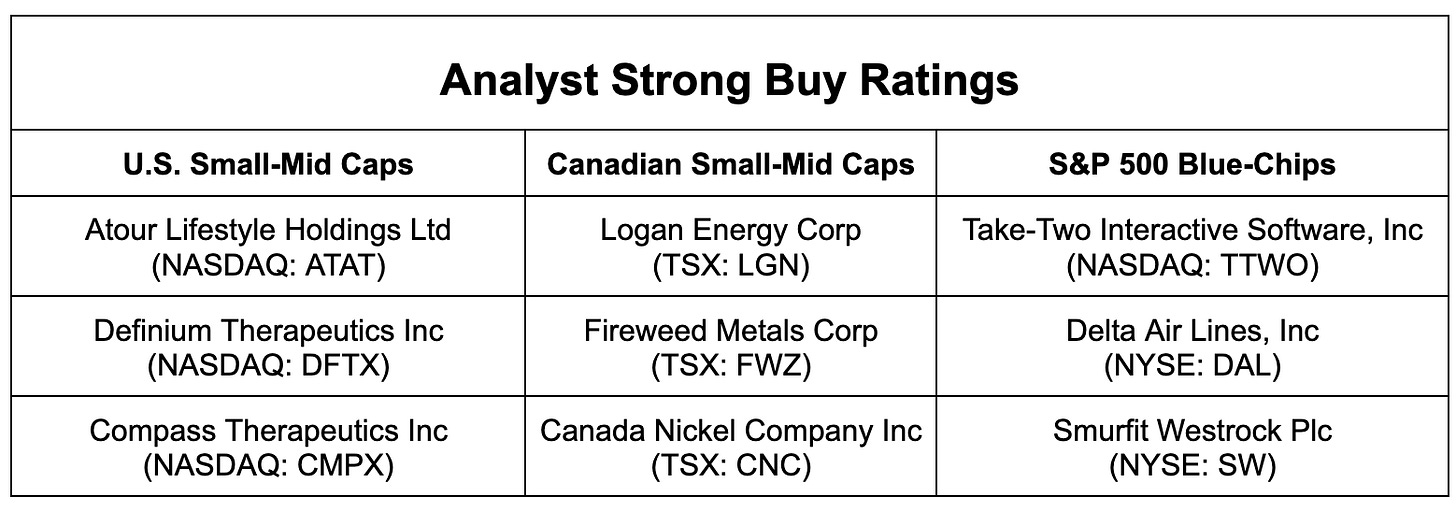 Analyst Strong Buy Ratings

| U.S. Small-Mid Caps | Canadian Small-Mid Caps | S&P 500 Blue-Chips |
|---|---|---|
| Atour Lifestyle Holdings Ltd (NASDAQ: ATAT) | Logan Energy Corp (TSX: LGN) | Take-Two Interactive Software, Inc (NASDAQ: TTWO) |
| Definium Therapeutics Inc (NASDAQ: DFTX) | Fireweed Metals Corp (TSX: FWZ) | Delta Air Lines, Inc (NYSE: DAL) |
| Compass Therapeutics Inc (NASDAQ: CMPX) | Canada Nickel Company Inc (TSX: CNC) | Smurfit Westrock Plc (NYSE: SW) |